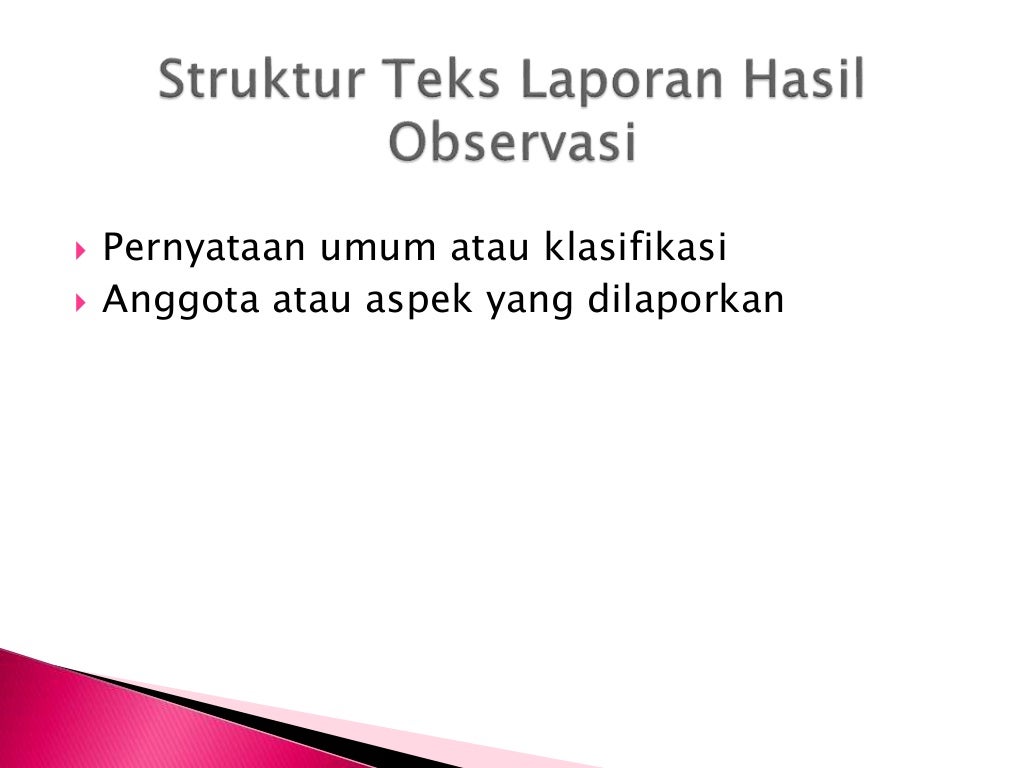 Struktur Teks Laporan Hasil Observasi

Pernyataan umum atau klasifikasi
Anggota atau aspek yang dilaporkan